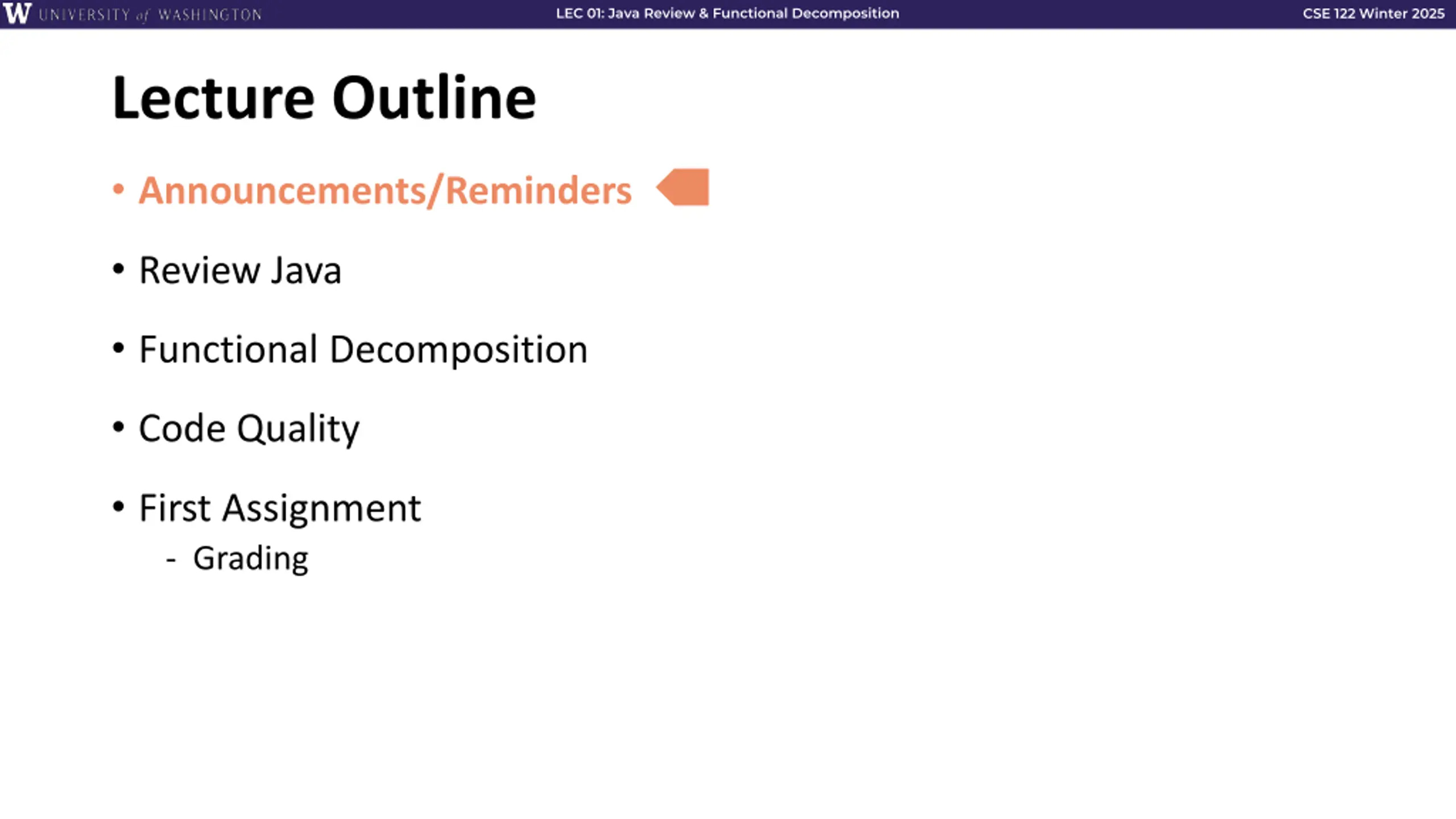 W UNIVERSITY of WASHINGTON

LEC 01: Java Review & Functional Decomposition

CSE 122 Winter 2025

Lecture Outline

• Announcements/Reminders

• Review Java

• Functional Decomposition

• Code Quality

• First Assignment
- Grading